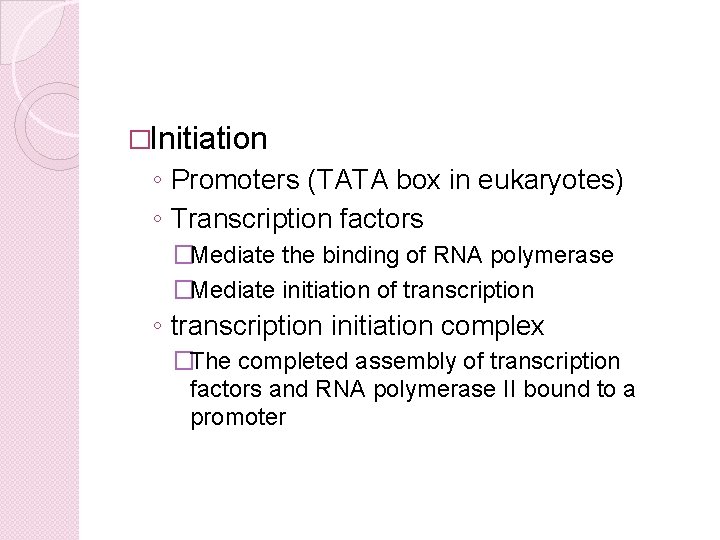 □Initiation
◦ Promoters (TATA box in eukaryotes)
◦ Transcription factors
□Mediate the binding of RNA polymerase
□Mediate initiation of transcription
◦ transcription initiation complex
□The completed assembly of transcription factors and RNA polymerase II bound to a promoter